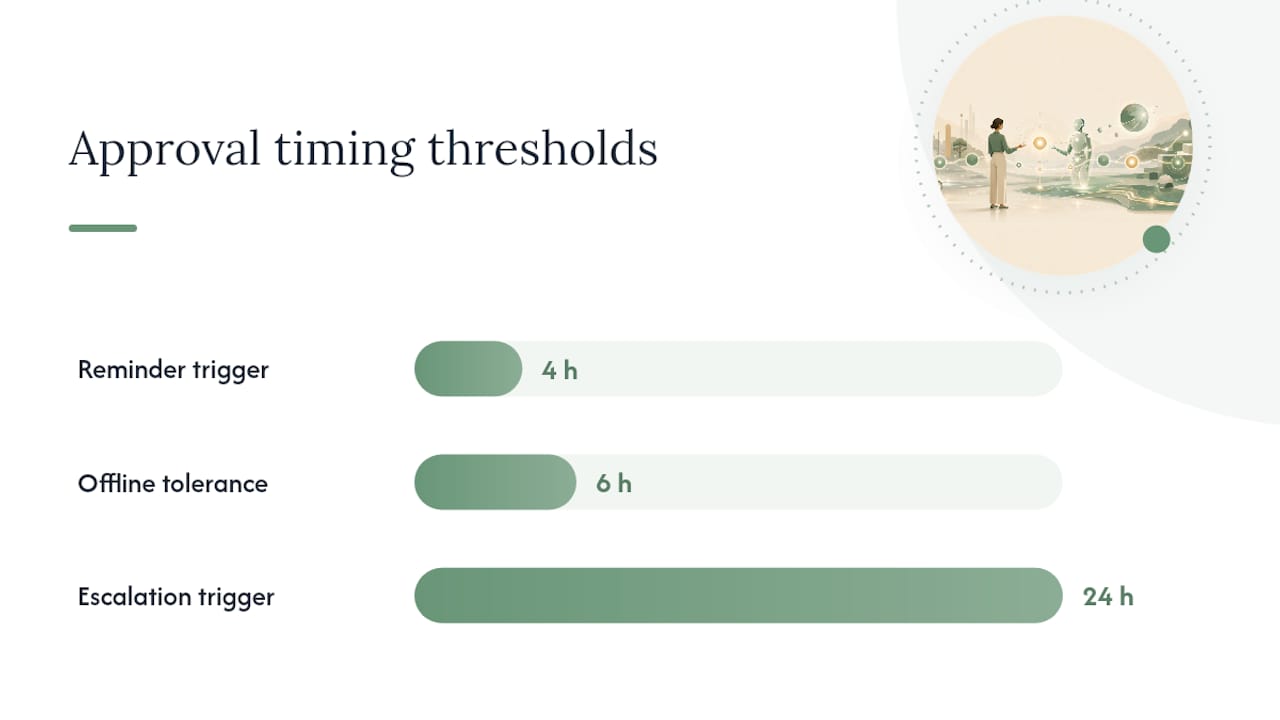 Approval timing thresholds

Reminder trigger
4 h

Offline tolerance
6 h

Escalation trigger
24 h